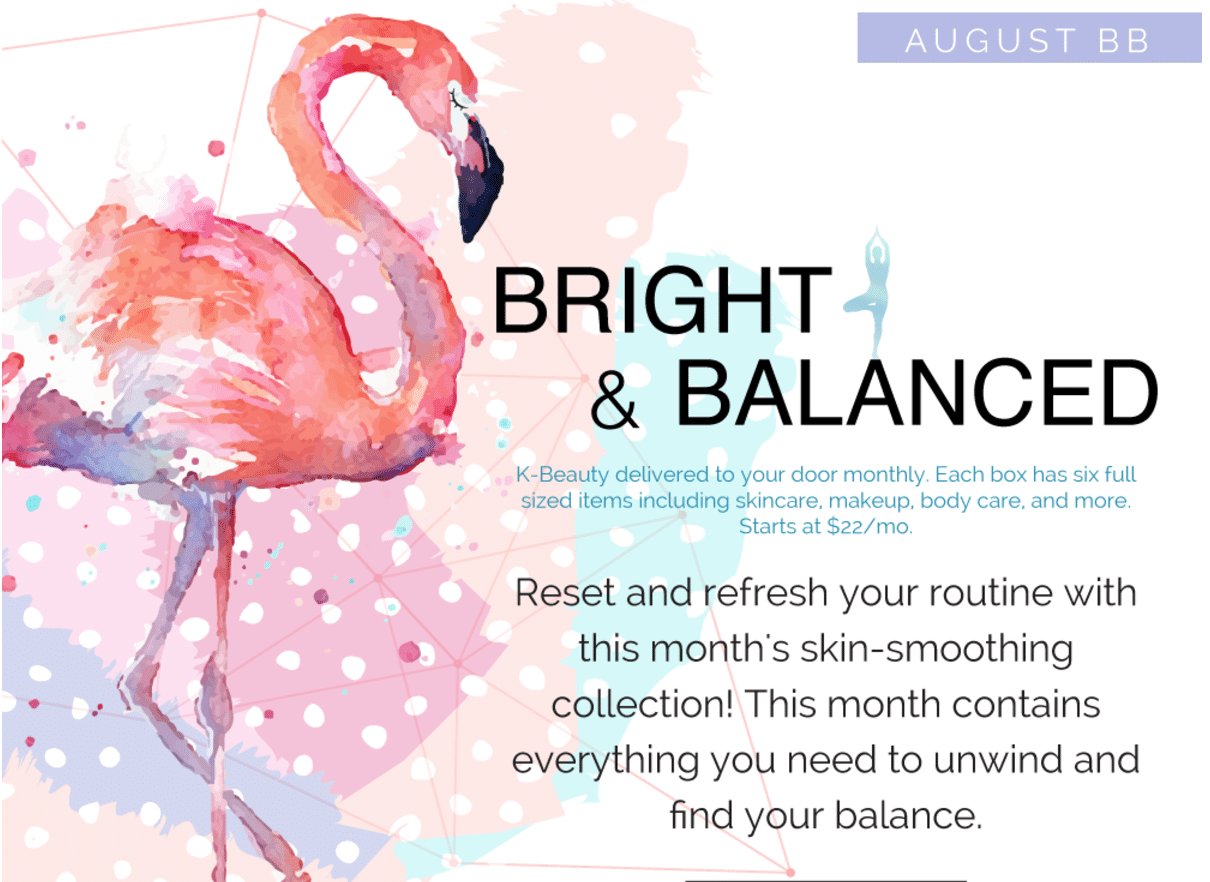 AUGUST BB

BRIGHT & BALANCED

K-Beauty delivered to your door monthly. Each box has six full sized items including skincare, makeup, body care, and more. Starts at $22/mo.

Reset and refresh your routine with this month's skin-smoothing collection! This month contains everything you need to unwind and find your balance.